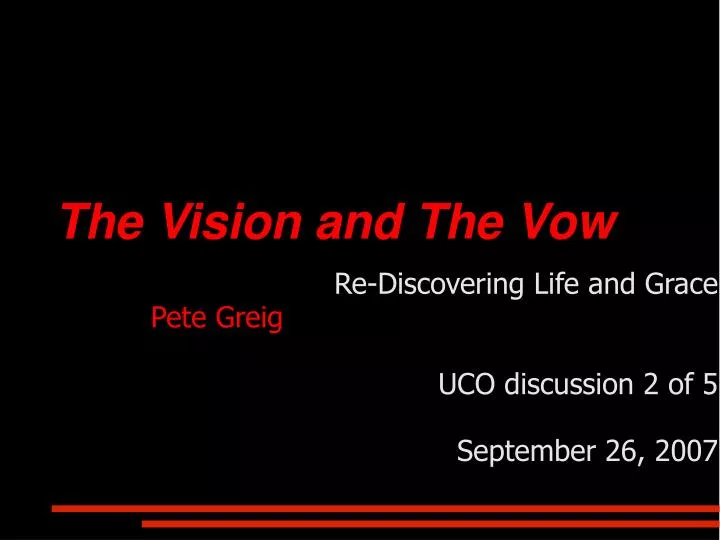 The Vision and The Vow

Re-Discovering Life and Grace

Pete Greig

UCO discussion 2 of 5

September 26, 2007